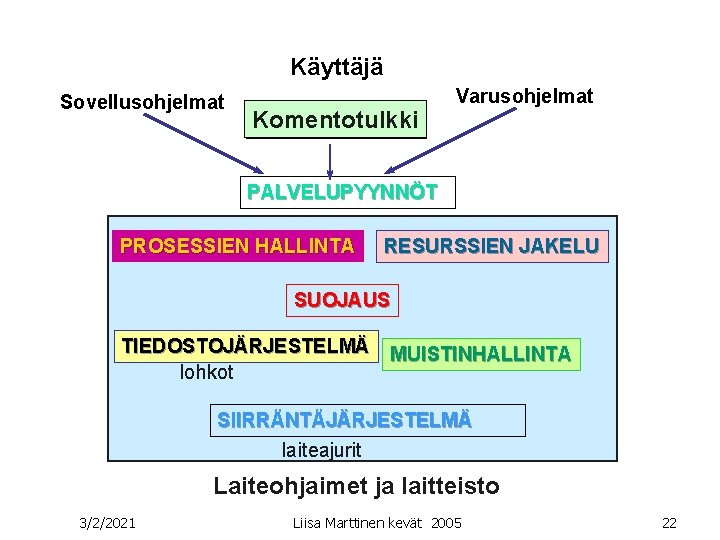 Käyttäjä

Sovellusohjelmat

Komentotulkki

Varusohjelmat

PALVELUPYYNNÖT

PROSESSIEN HALLINTA

RESURSSIEN JAKELU

SUOJAUS

TIEDOSTOJÄRJESTELMÄ

lohkot

MUISTINHALLINTA

SIIRRÄNTÄJÄRJESTELMÄ

laiteajurit

Laiteohjaimet ja laitteisto

3/2/2021

Liisa Marttinen kevät 2005

22